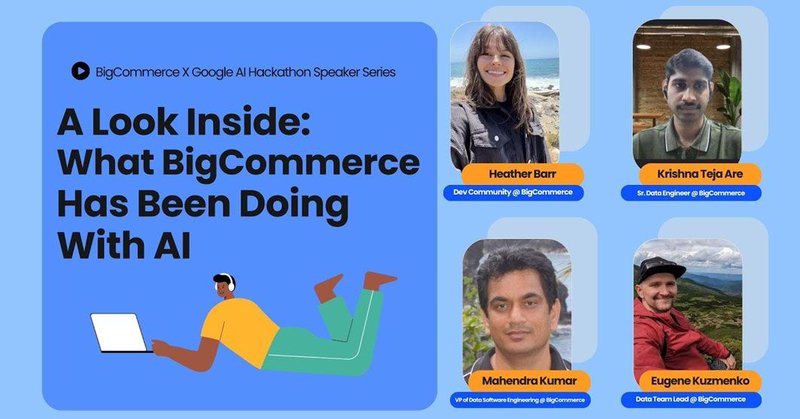 BigCommerce X Google AI Hackathon Speaker Series

A Look Inside: What BigCommerce Has Been Doing With AI

Heather Barr
Dev Community @ BigCommerce

Krishna Teja Are
Sr. Data Engineer @ BigCommerce

Mahendra Kumar
VP of Data Software Engineering @ BigCommerce

Eugene Kuzmenko
Data Team Lead @ BigCommerce